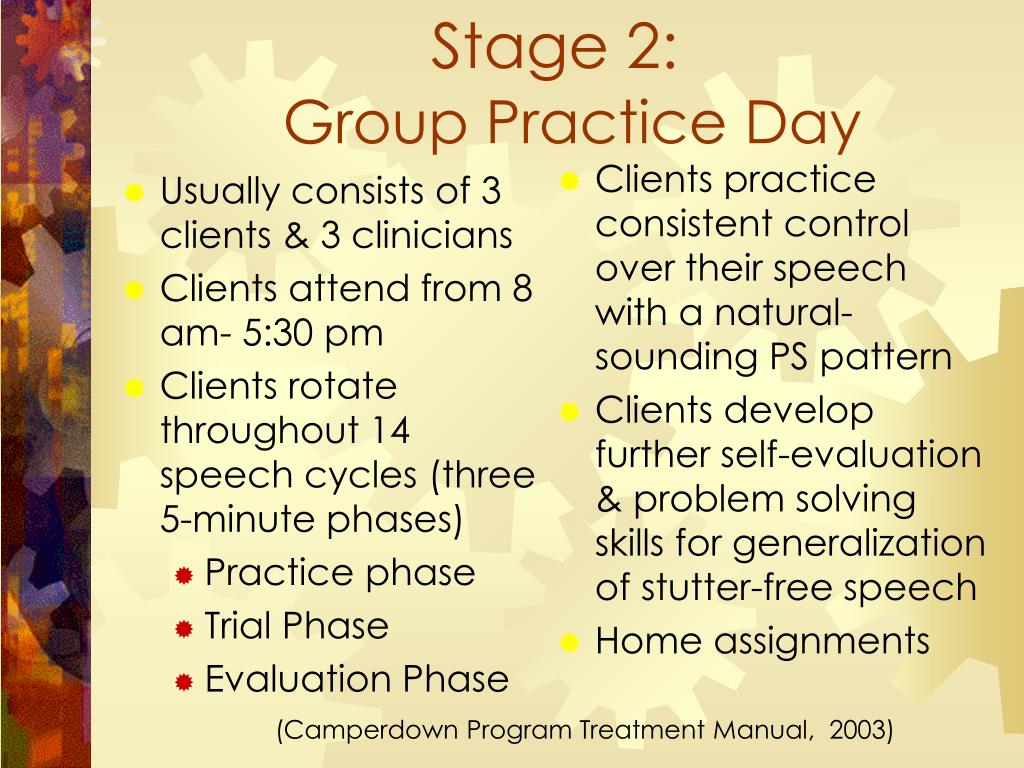 Stage 2:
Group Practice Day

Usually consists of 3 clients & 3 clinicians
Clients attend from 8 am- 5:30 pm
Clients rotate throughout 14 speech cycles (three 5-minute phases)
Practice phase
Trial Phase
Evaluation Phase

Clients practice consistent control over their speech with a natural-sounding PS pattern
Clients develop further self-evaluation & problem solving skills for generalization of stutter-free speech
Home assignments

(Camperdown Program Treatment Manual, 2003)